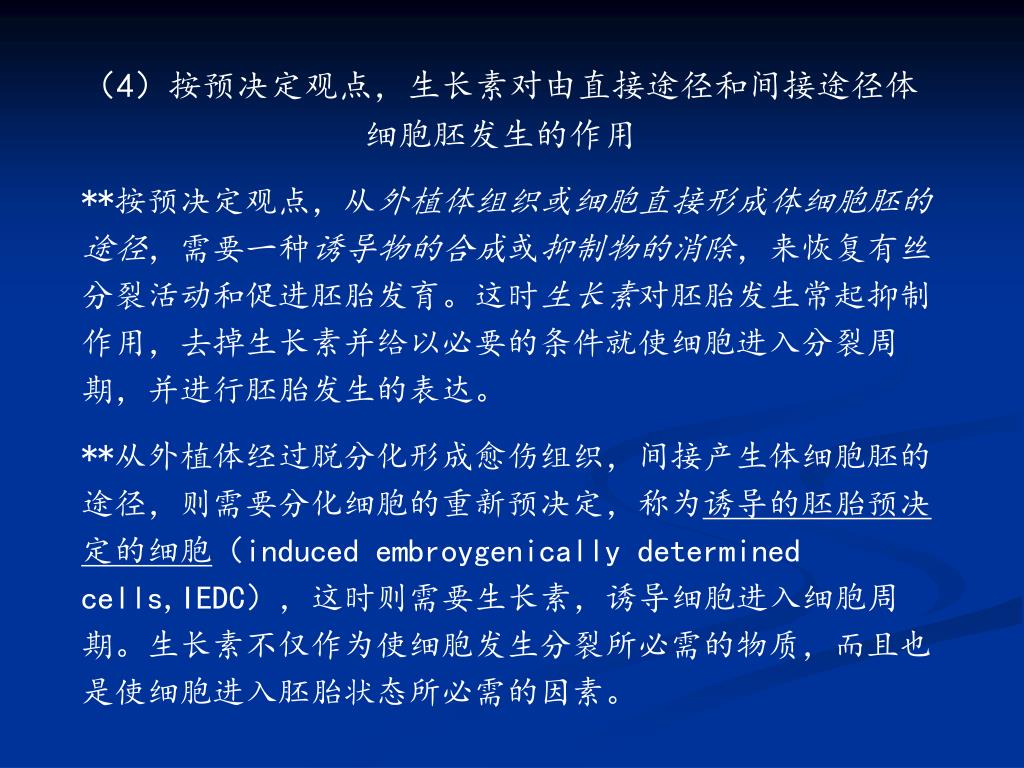 （4）按预决定观点，生长素对由直接途径和间接途径体细胞胚发生的作用

**按预决定观点，从外植体组织或细胞直接形成体细胞胚的途径，需要一种诱导物的合成或抑制物的消除，来恢复有丝分裂活动和促进胚胎发育。这时生长素对胚胎发生常起抑制作用，去掉生长素并给以必要的条件就使细胞进入分裂周期，并进行胚胎发生的表达。

**从外植体经过脱分化形成愈伤组织，间接产生体细胞胚的途径，则需要分化细胞的重新预决定，称为诱导的胚胎预决定的细胞（induced embroygenically determined cells,IEDC），这时则需要生长素，诱导细胞进入细胞周期。生长素不仅作为使细胞发生分裂所必需的物质，而且也是使细胞进入胚胎状态所必需的因素。